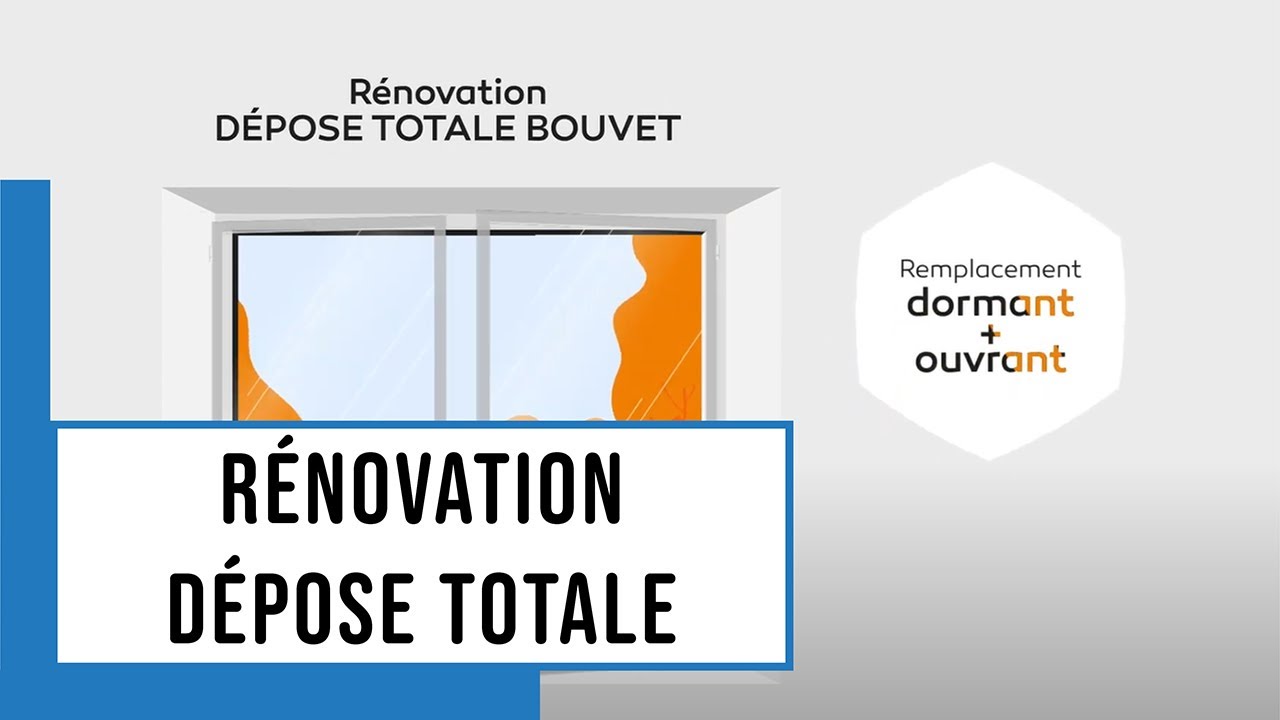 Rénovation
DÉPOSE TOTALE BOUVET

Remplacement
dormant
+
ouvrant

RÉNOVATION
DÉPOSE TOTALE